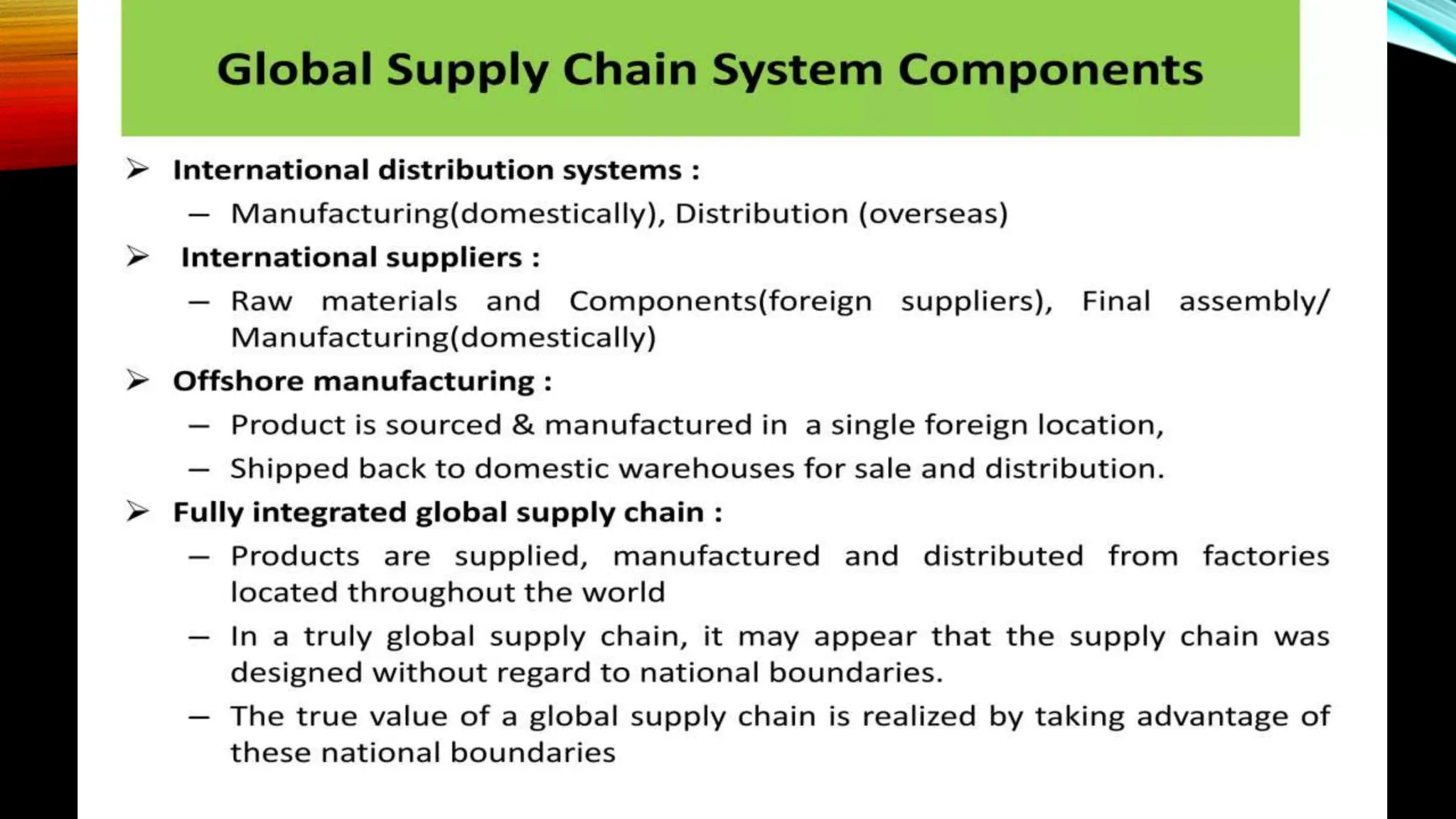 Global Supply Chain System Components

➢ International distribution systems :

– Manufacturing(domestically), Distribution (overseas)

➢ International suppliers :

– Raw materials and Components(foreign suppliers), Final assembly/ Manufacturing(domestically)

➢ Offshore manufacturing :

– Product is sourced & manufactured in a single foreign location,

– Shipped back to domestic warehouses for sale and distribution.

➢ Fully integrated global supply chain :

– Products are supplied, manufactured and distributed from factories located throughout the world

– In a truly global supply chain, it may appear that the supply chain was designed without regard to national boundaries.

– The true value of a global supply chain is realized by taking advantage of these national boundaries